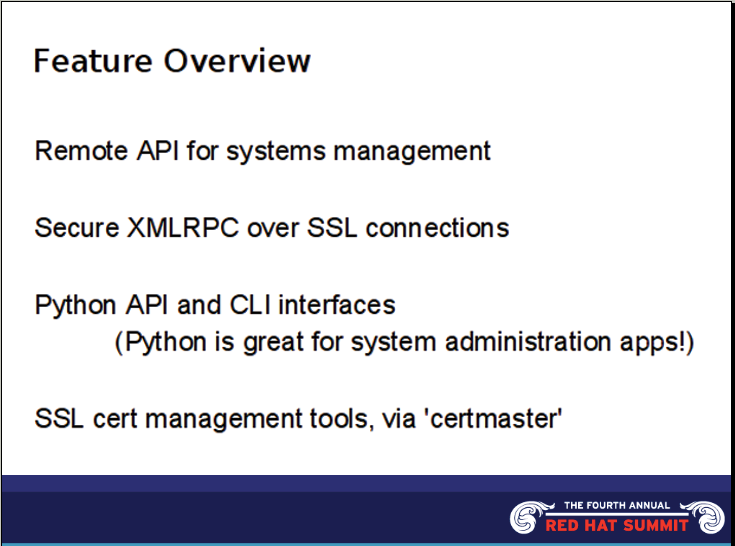 Feature Overview

Remote API for systems management

Secure XMLRPC over SSL connections

Python API and CLI interfaces
(Python is great for system administration apps!)

SSL cert management tools, via 'certmaster'

THE FOURTH ANNUAL
RED HAT SUMMIT